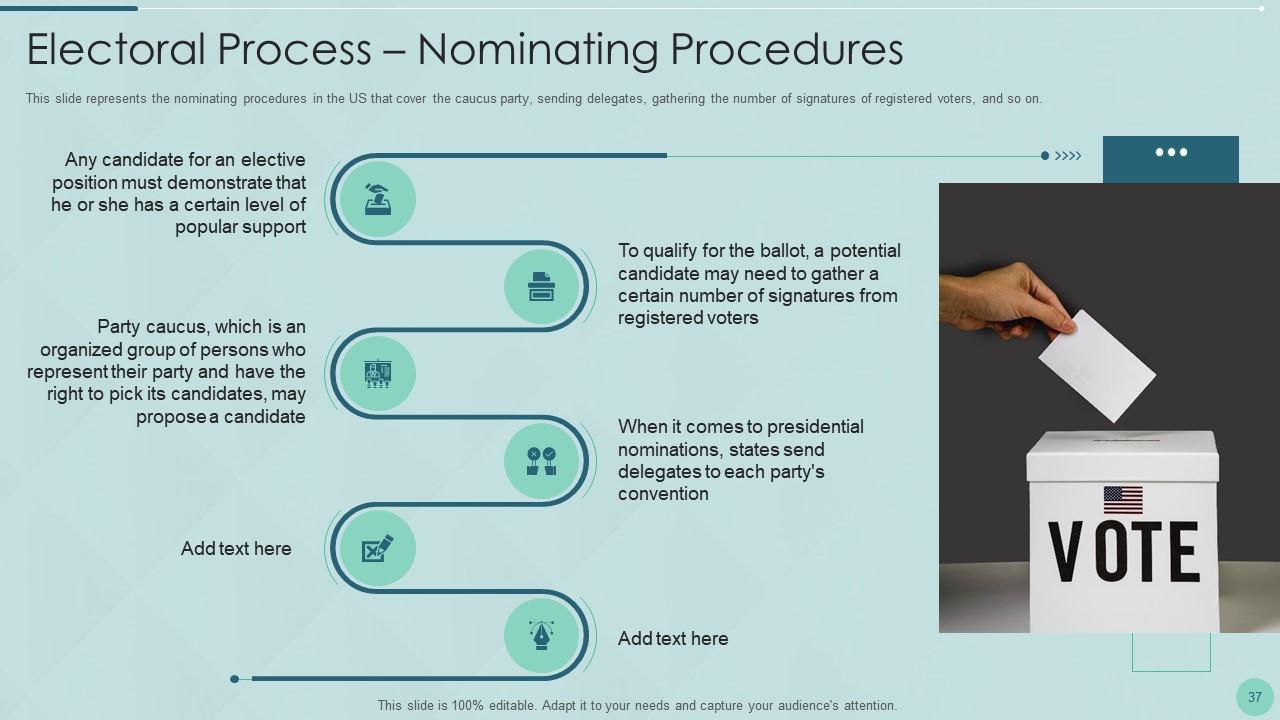 Electoral Process – Nominating Procedures

This slide represents the nominating procedures in the US that cover the caucus party, sending delegates, gathering the number of signatures of registered voters, and so on.

Any candidate for an elective position must demonstrate that he or she has a certain level of popular support

To qualify for the ballot, a potential candidate may need to gather a certain number of signatures from registered voters

Party caucus, which is an organized group of persons who represent their party and have the right to pick its candidates, may propose a candidate

When it comes to presidential nominations, states send delegates to each party's convention

Add text here

Add text here

VOTE

This slide is 100% editable. Adapt it to your needs and capture your audience's attention.

37